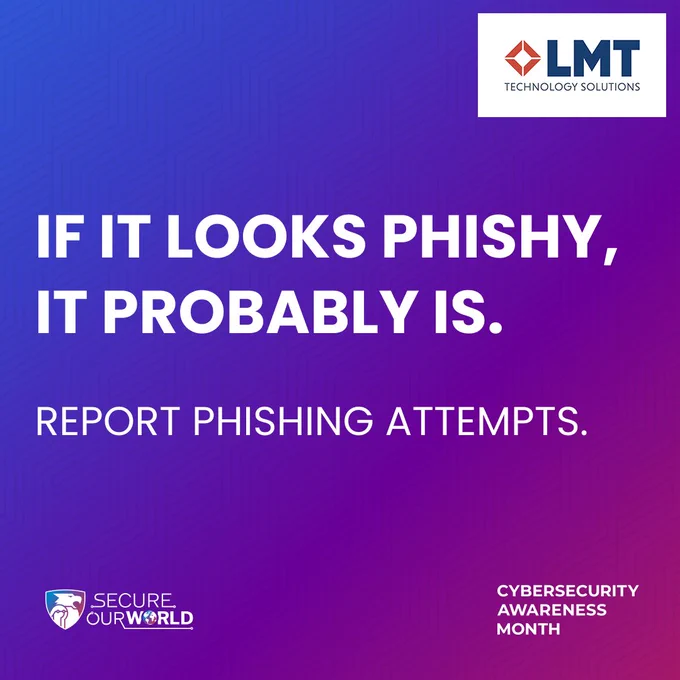 LMT
TECHNOLOGY SOLUTIONS

IF IT LOOKS PHISHY, IT PROBABLY IS.

REPORT PHISHING ATTEMPTS.

SECURE OUR WORLD

CYBERSECURITY AWARENESS MONTH